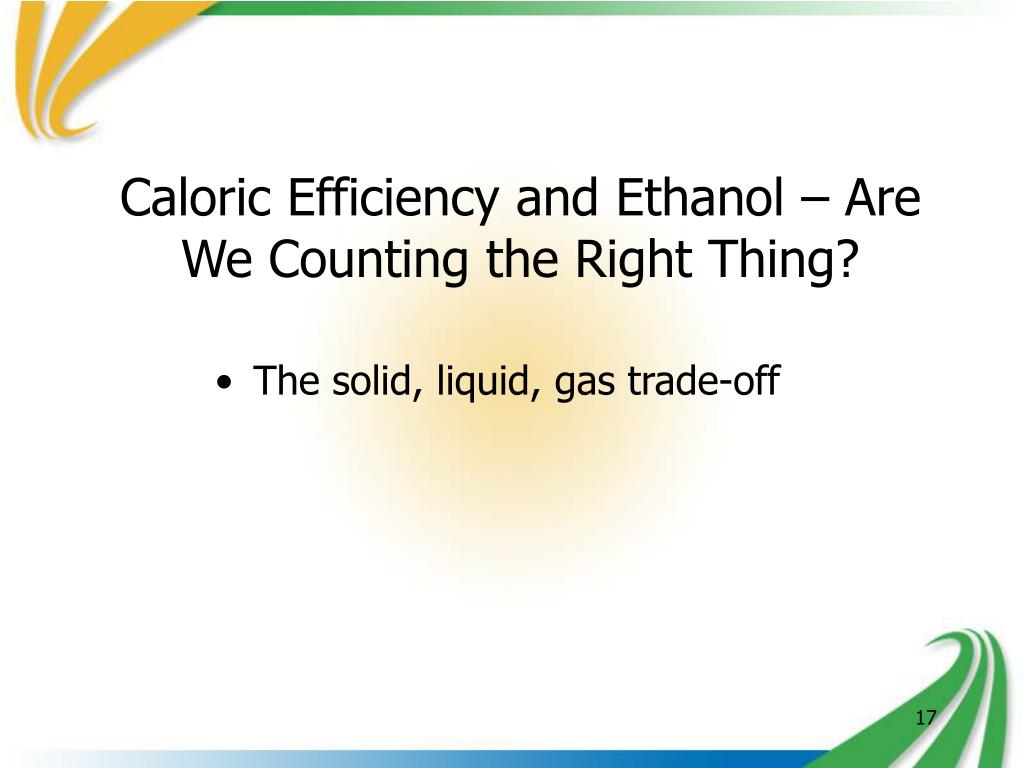 Caloric Efficiency and Ethanol – Are We Counting the Right Thing?

• The solid, liquid, gas trade-off

17